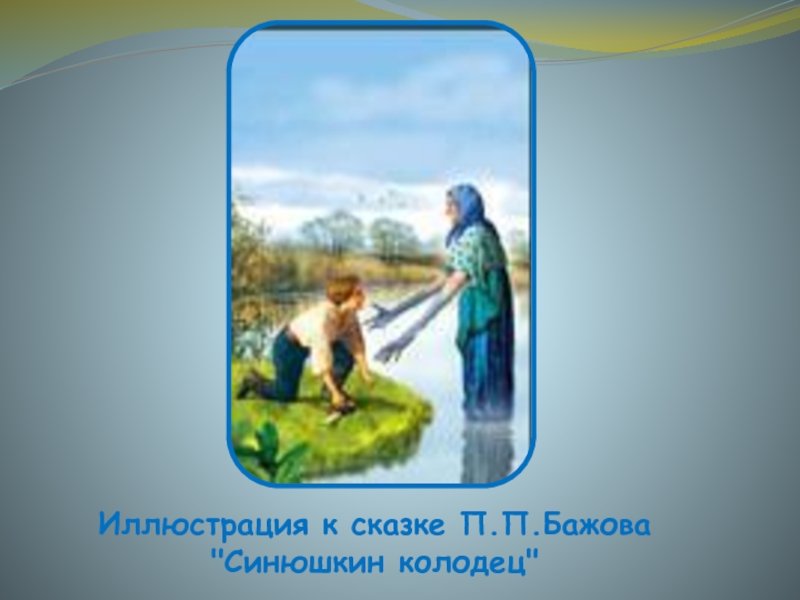 Иллюстрация к сказке П.П.Бажова
"Синюшкин колодец"